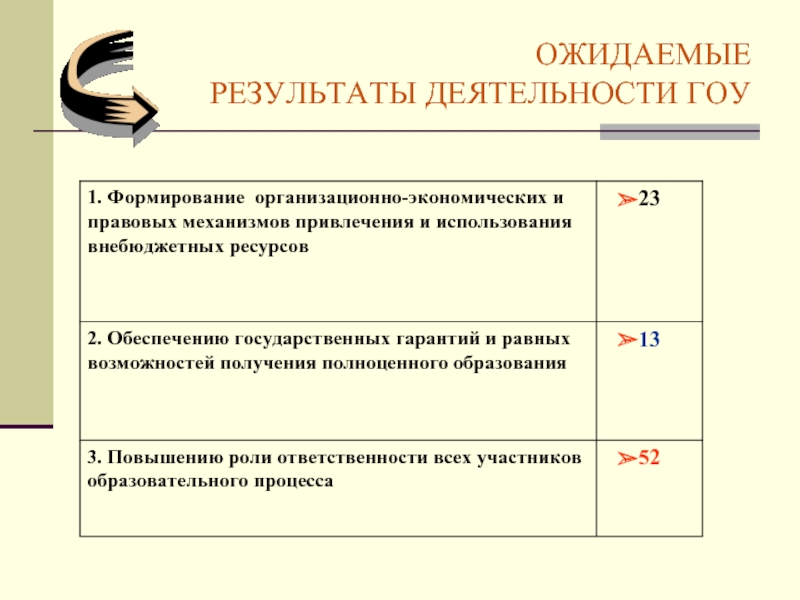 ОЖИДАЕМЫЕ
РЕЗУЛЬТАТЫ ДЕЯТЕЛЬНОСТИ ГОУ

| | |
|---|---|
| 1. Формирование организационно-экономических и правовых механизмов привлечения и использования внебюджетных ресурсов | ➢23 |
| 2. Обеспечению государственных гарантий и равных возможностей получения полноценного образования | ➢13 |
| 3. Повышению роли ответственности всех участников образовательного процесса | ➢52 |